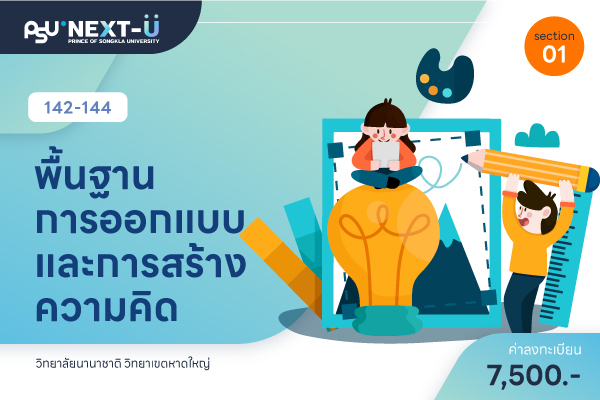 PSU NEXT-U
PRINCE OF SONGKLA UNIVERSITY

section 01

142-144

พื้นฐาน
การออกแบบ
และการสร้าง
ความคิด

วิทยาลัยนานาชาติ วิทยาเขตหาดใหญ่

ค่าลงทะเบียน
7,500.-